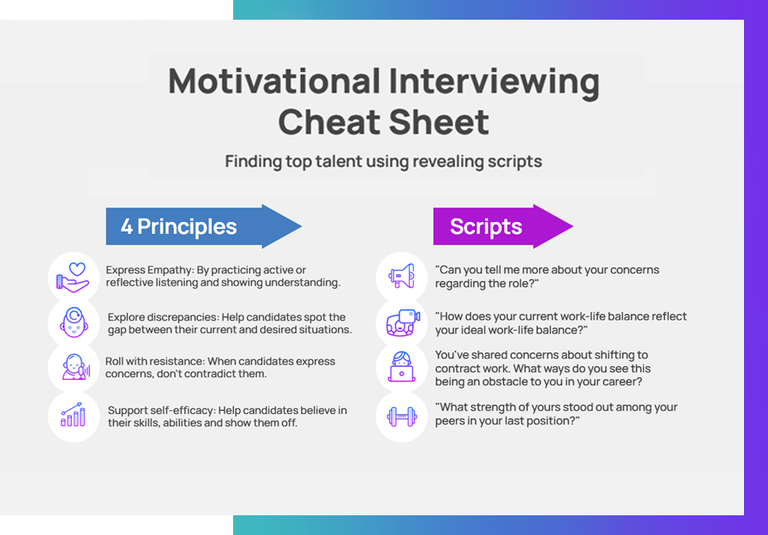 Motivational Interviewing Cheat Sheet

Finding top talent using revealing scripts

4 Principles

Express Empathy: By practicing active or reflective listening and showing understanding.

Explore discrepancies: Help candidates spot the gap between their current and desired situations.

Roll with resistance: When candidates express concerns, don't contradict them.

Support self-efficacy: Help candidates believe in their skills, abilities and show them off.

Scripts

"Can you tell me more about your concerns regarding the role?"

"How does your current work-life balance reflect your ideal work-life balance?"

You've shared concerns about shifting to contract work. What ways do you see this being an obstacle to you in your career?

"What strength of yours stood out among your peers in your last position?"